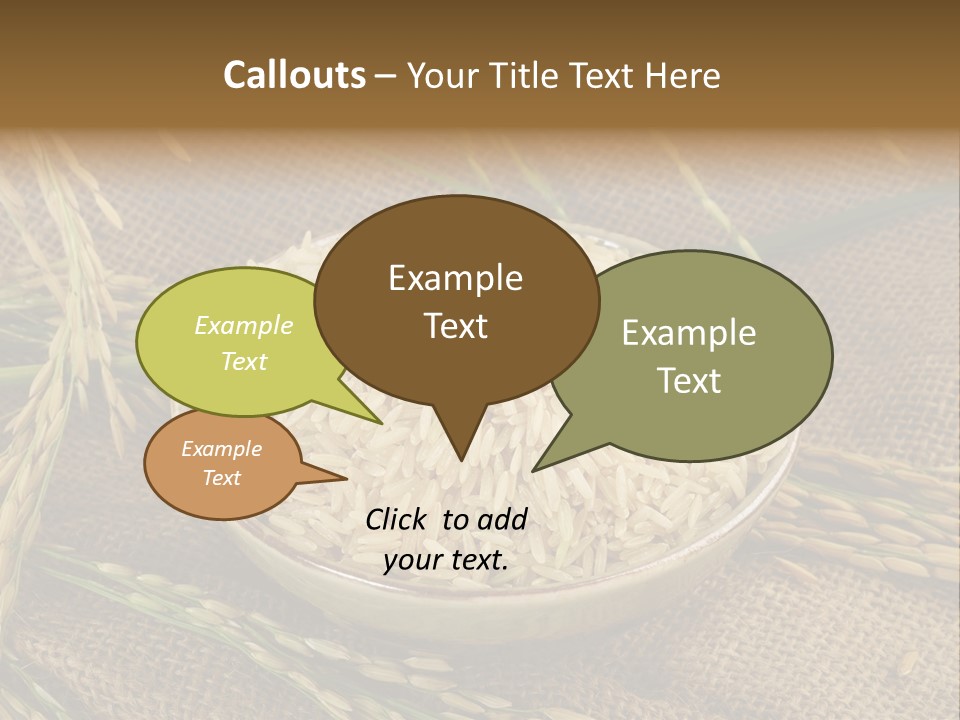 Callouts – Your Title Text Here

Example Text

Example Text

Example Text

Example Text

Click to add your text.